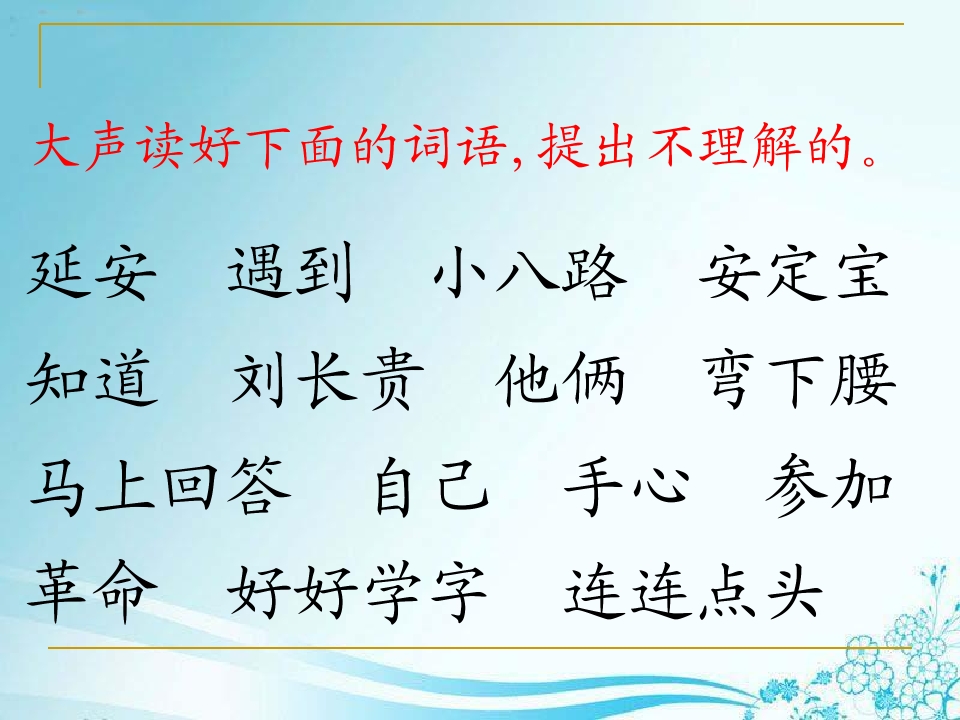 大声读好下面的词语,提出不理解的。

延安 遇到 小八路 安定宝

知道 刘长贵 他俩 弯下腰

马上回答 自己 手心 参加

革命 好好学字 连连点头